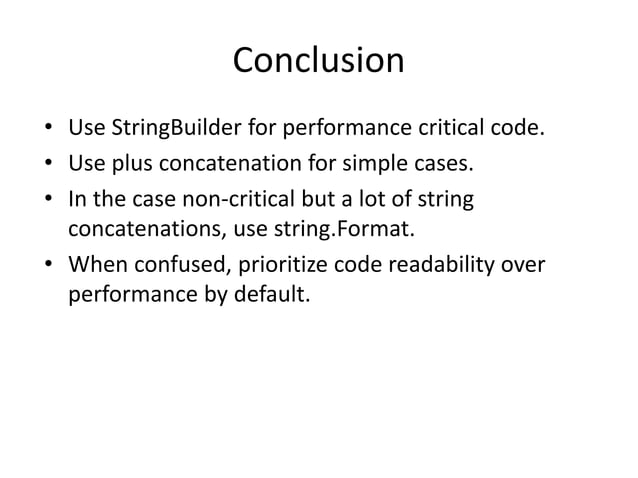 Conclusion

• Use StringBuilder for performance critical code.
• Use plus concatenation for simple cases.
• In the case non-critical but a lot of string concatenations, use string.Format.
• When confused, prioritize code readability over performance by default.